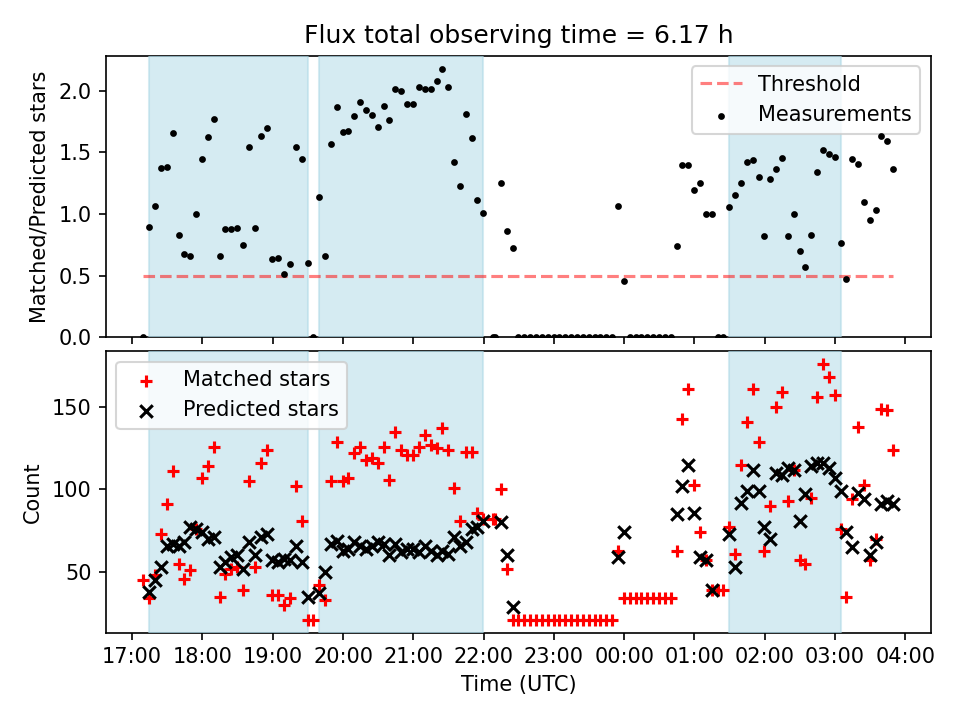 Flux total observing time = 6.17 h

Matched/Predicted stars

2.0
1.5
1.0
0.5
0.0

Threshold
Measurements

Count

150
100
50

Matched stars
Predicted stars

17:00 18:00 19:00 20:00 21:00 22:00 23:00 00:00 01:00 02:00 03:00 04:00

Time (UTC)